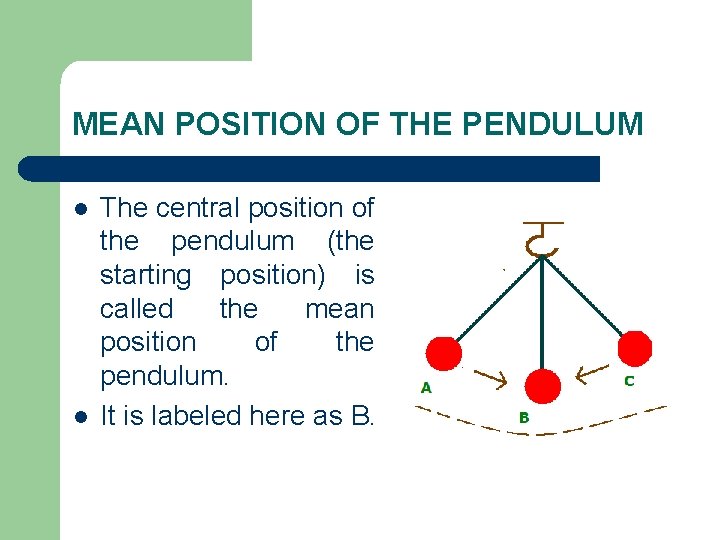 MEAN POSITION OF THE PENDULUM

- The central position of the pendulum (the starting position) is called the mean position of the pendulum.
- It is labeled here as B.

A

B

C